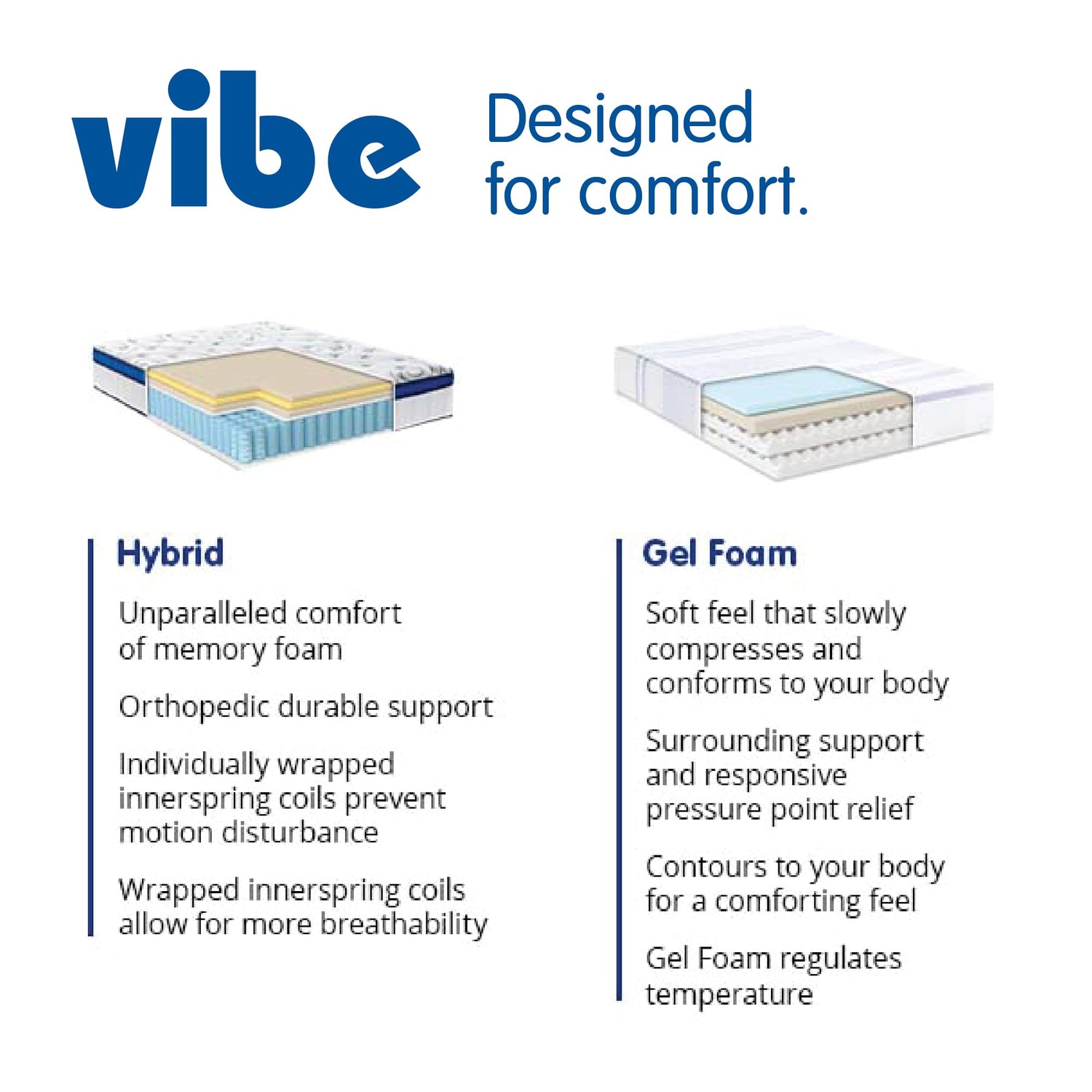 vibe

Designed for comfort.

Hybrid

Unparalleled comfort of memory foam

Orthopedic durable support

Individually wrapped innerspring coils prevent motion disturbance

Wrapped innerspring coils allow for more breathability

Gel Foam

Soft feel that slowly compresses and conforms to your body

Surrounding support and responsive pressure point relief

Contours to your body for a comforting feel

Gel Foam regulates temperature